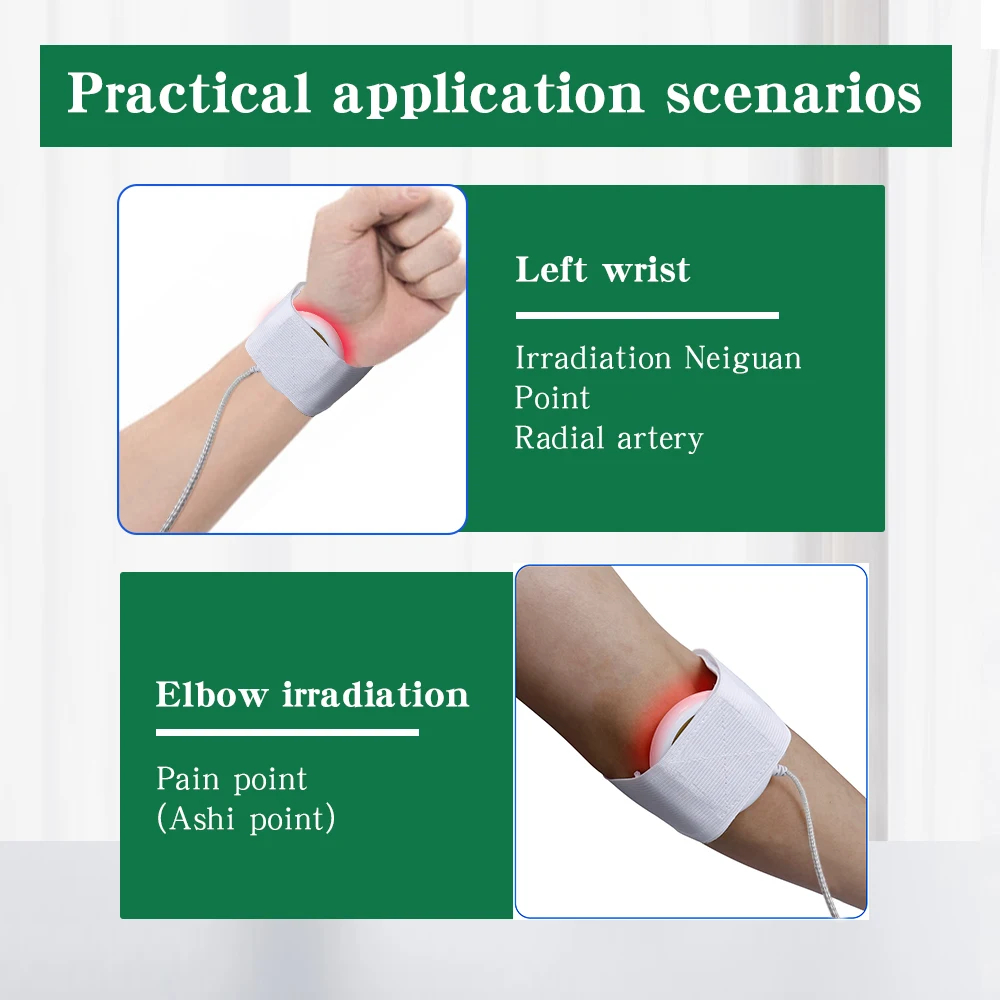 Practical application scenarios

Left wrist

Irradiation Neiguan Point
Radial artery

Elbow irradiation

Pain point
(Ashi point)